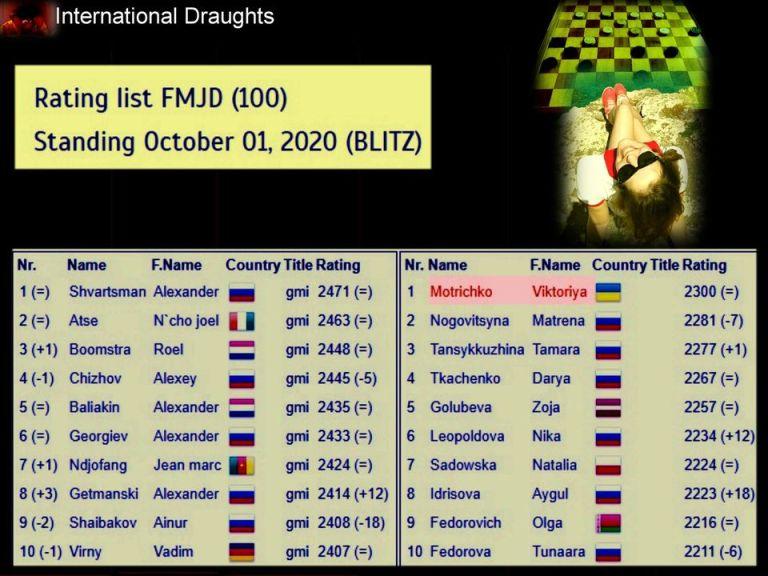 International Draughts

Rating list FMJD (100)
Standing October 01, 2020 (BLITZ)

| Nr. | Name | F.Name | Country | Title | Rating |
|---|---|---|---|---|---|
| 1 (=) | Shvartsman | Alexander | | gmi | 2471 (=) |
| 2 (=) | Atse | N`cho joel | | gmi | 2463 (=) |
| 3 (+1) | Boomstra | Roel | | gmi | 2448 (=) |
| 4 (-1) | Chizhov | Alexey | | gmi | 2445 (-5) |
| 5 (=) | Baliakin | Alexander | | gmi | 2435 (=) |
| 6 (=) | Georgiev | Alexander | | gmi | 2433 (=) |
| 7 (+1) | Ndjofang | Jean marc | | gmi | 2424 (=) |
| 8 (+3) | Getmanski | Alexander | | gmi | 2414 (+12) |
| 9 (-2) | Shaibakov | Ainur | | gmi | 2408 (-18) |
| 10 (-1) | Virny | Vadim | | gmi | 2407 (=) |

| Nr. | Name | F.Name | Country | Title | Rating |
|---|---|---|---|---|---|
| 1 | Motrichko | Viktoriya | | | 2300 (=) |
| 2 | Nogovitsyna | Matrena | | | 2281 (-7) |
| 3 | Tansykkuzhina | Tamara | | | 2277 (+1) |
| 4 | Tkachenko | Darya | | | 2267 (=) |
| 5 | Golubeva | Zoja | | | 2257 (=) |
| 6 | Leopoldova | Nika | | | 2234 (+12) |
| 7 | Sadowska | Natalia | | | 2224 (=) |
| 8 | Idrisova | Aygul | | | 2223 (+18) |
| 9 | Fedorovich | Olga | | | 2216 (=) |
| 10 | Fedorova | Tunaara | | | 2211 (-6) |